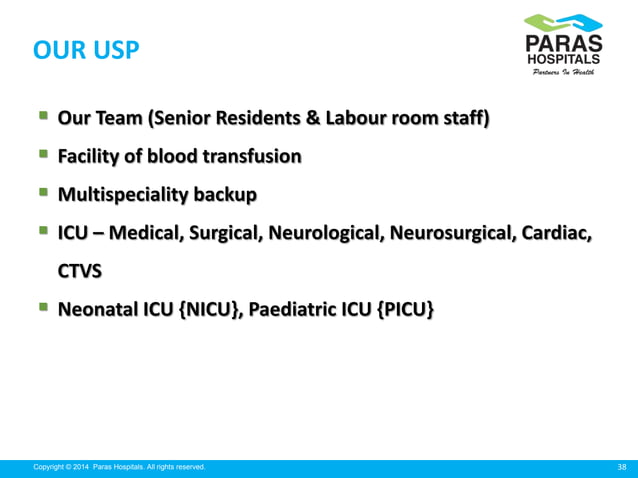 OUR USP

PARAS
HOSPITALS
Partners In Health

- Our Team (Senior Residents & Labour room staff)
- Facility of blood transfusion
- Multispeciality backup
- ICU – Medical, Surgical, Neurological, Neurosurgical, Cardiac, CTVS
- Neonatal ICU {NICU}, Paediatric ICU {PICU}

Copyright © 2014 Paras Hospitals. All rights reserved.

38